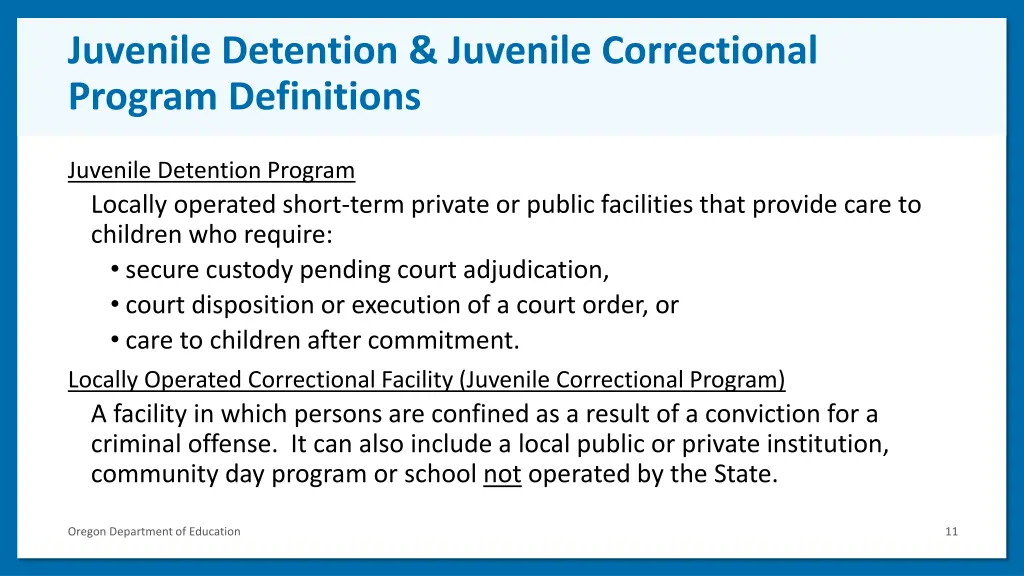 Juvenile Detention & Juvenile Correctional Program Definitions

Juvenile Detention Program

Locally operated short-term private or public facilities that provide care to children who require:

• secure custody pending court adjudication,
• court disposition or execution of a court order, or
• care to children after commitment.

Locally Operated Correctional Facility (Juvenile Correctional Program)

A facility in which persons are confined as a result of a conviction for a criminal offense. It can also include a local public or private institution, community day program or school not operated by the State.

Oregon Department of Education

11